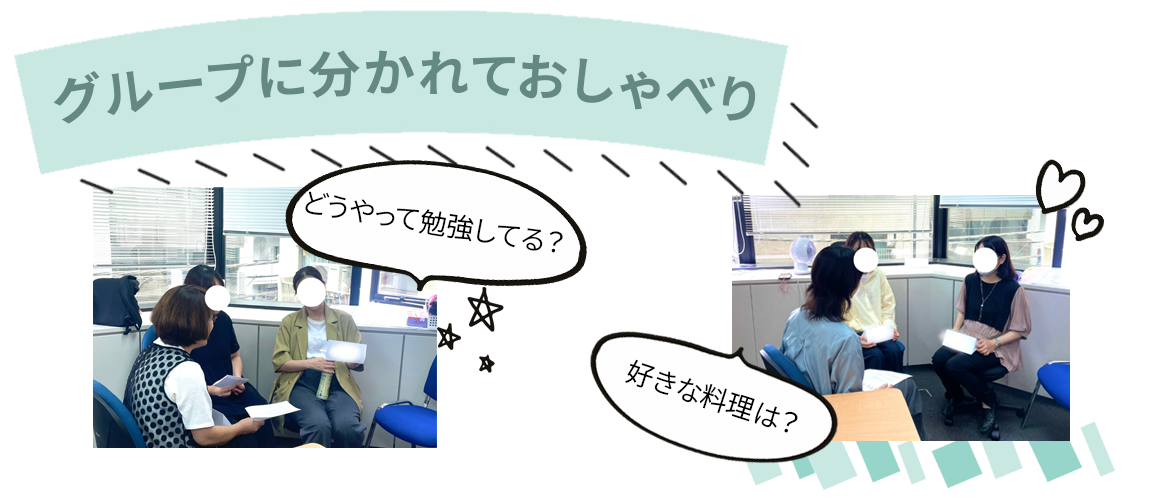 グループに分かれておしゃべり

どうやって勉強してる？

好きな料理は？